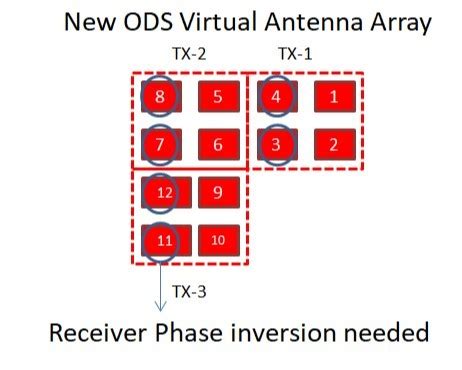 New ODS Virtual Antenna Array

TX-2

TX-1

8 5 4 1

7 6 3 2

12 9

11 10

TX-3

Receiver Phase inversion needed